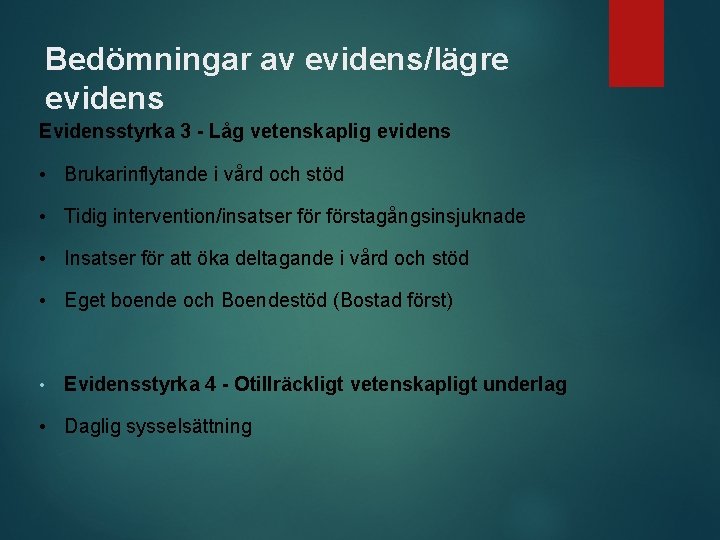 Bedömningar av evidens/lägre evidens

Evidensstyrka 3 - Låg vetenskaplig evidens

• Brukarinflytande i vård och stöd

• Tidig intervention/insatser för förstagångsinsjuknade

• Insatser för att öka deltagande i vård och stöd

• Eget boende och Boendestöd (Bostad först)

• Evidensstyrka 4 - Otillräckligt vetenskapligt underlag

• Daglig sysselsättning